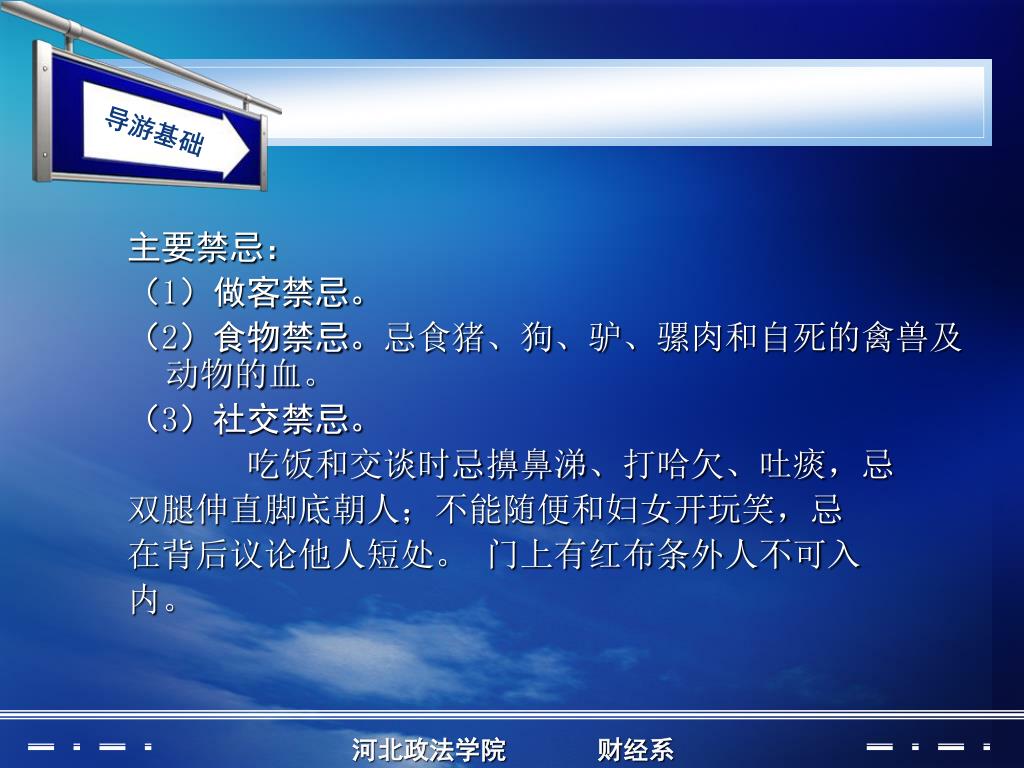 导游基础

主要禁忌：
（1）做客禁忌。
（2）食物禁忌。忌食猪、狗、驴、骡肉和自死的禽兽及动物的血。
（3）社交禁忌。
吃饭和交谈时忌擤鼻涕、打哈欠、吐痰，忌双腿伸直脚底朝人；不能随便和妇女开玩笑，忌在背后议论他人短处。 门上有红布条外人不可入内。

河北政法学院　　财经系